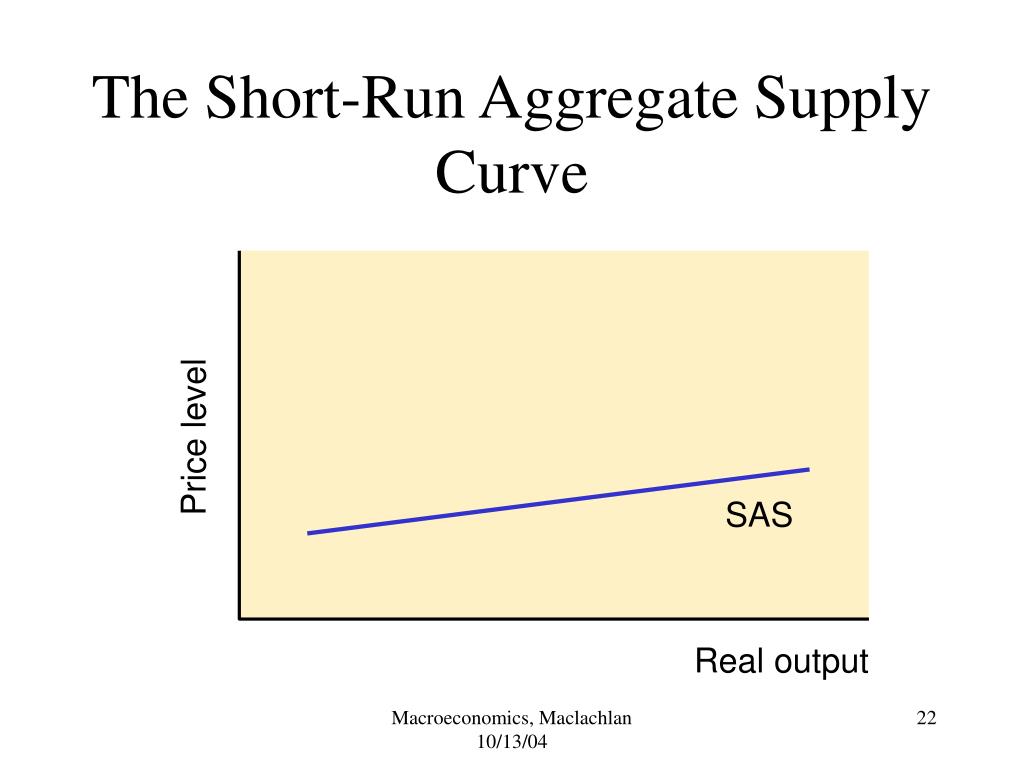 The Short-Run Aggregate Supply Curve

Price level

SAS

Real output

Macroeconomics, Maclachlan
10/13/04

22